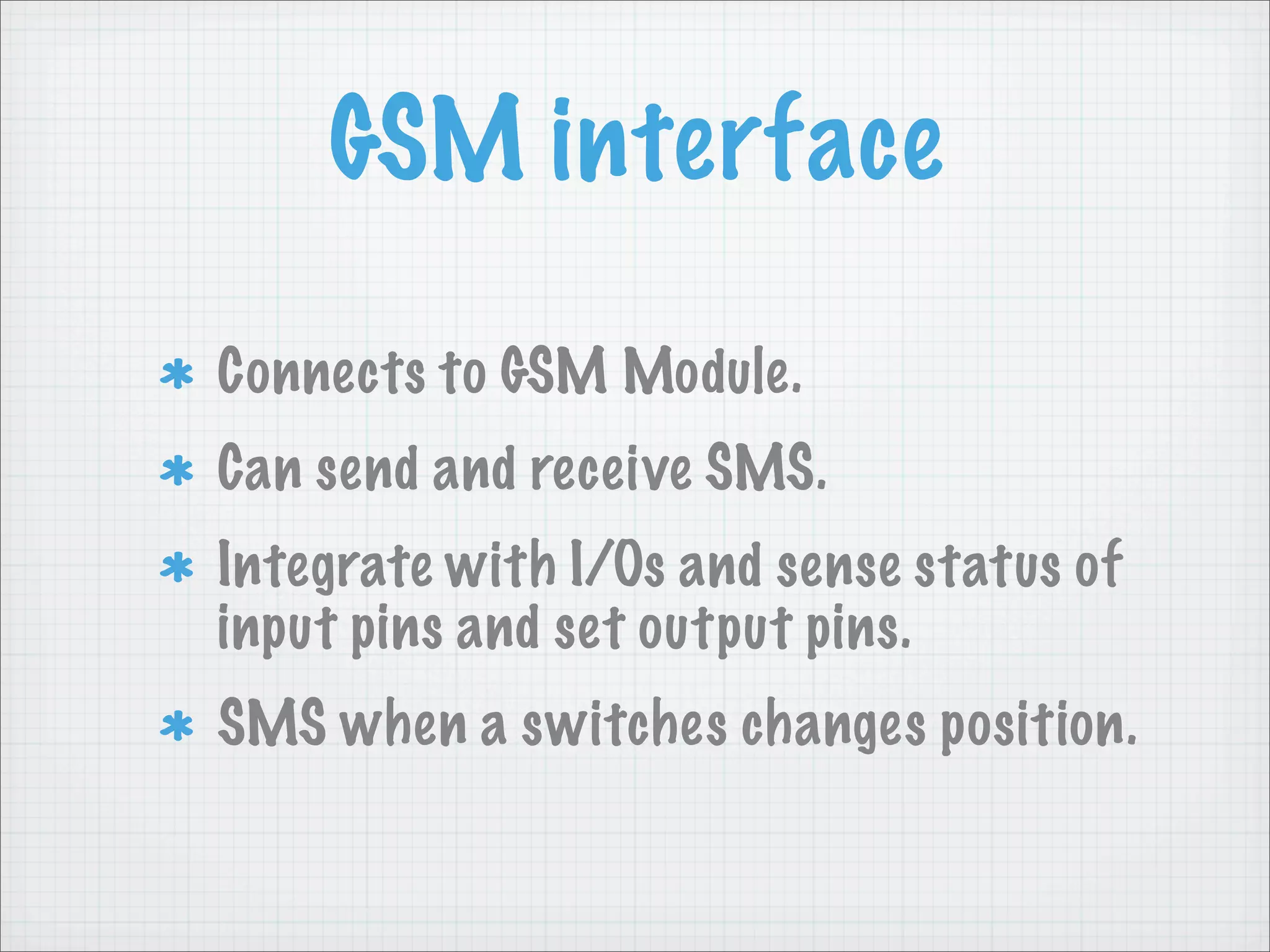 GSM interface

* Connects to GSM Module.

* Can send and receive SMS.

* Integrate with I/Os and sense status of input pins and set output pins.

* SMS when a switches changes position.